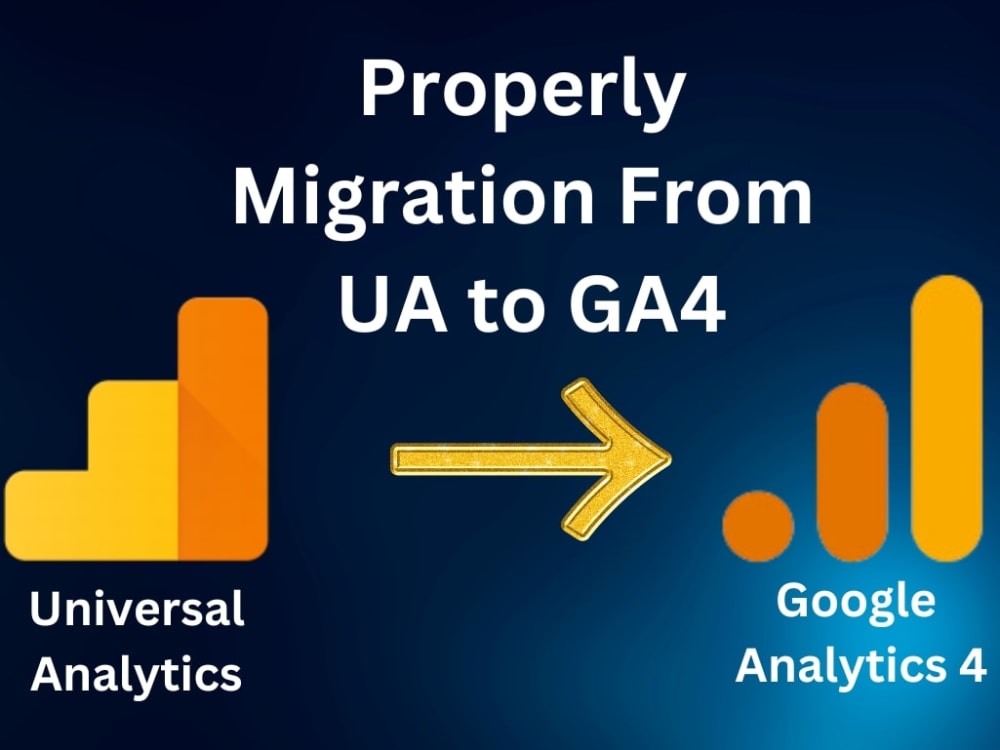 Properly Migration From UA to GA4

Universal Analytics

Google Analytics 4